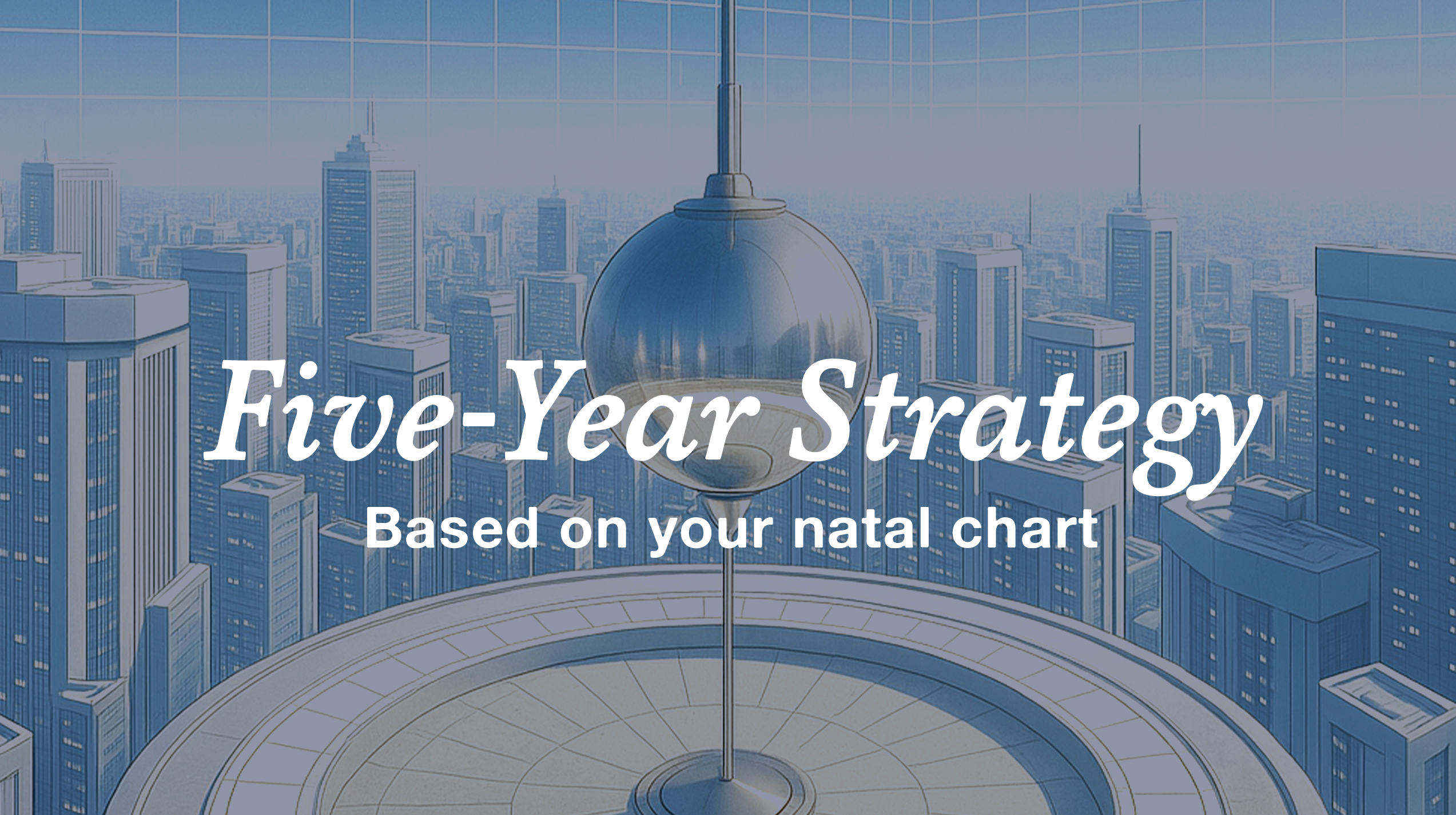 Five-Year Strategy
Based on your natal chart